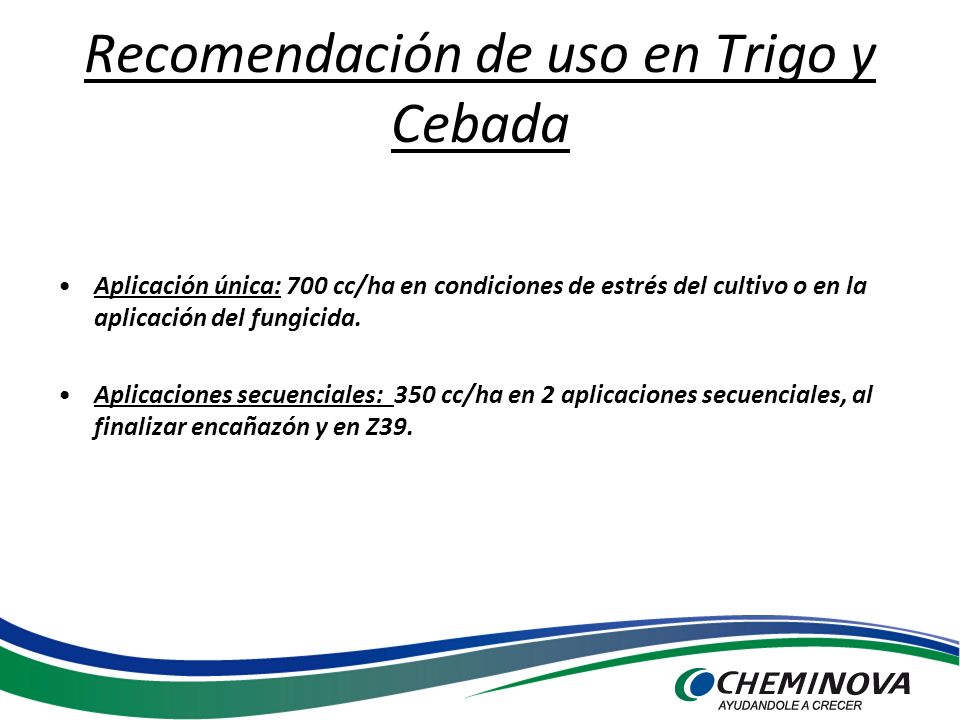 Recomendación de uso en Trigo y Cebada

• Aplicación única: 700 cc/ha en condiciones de estrés del cultivo o en la aplicación del fungicida.

• Aplicaciones secuenciales: 350 cc/ha en 2 aplicaciones secuenciales, al finalizar encañazón y en Z39.

CHEMINOVA
AYUDANDOLE A CRECER